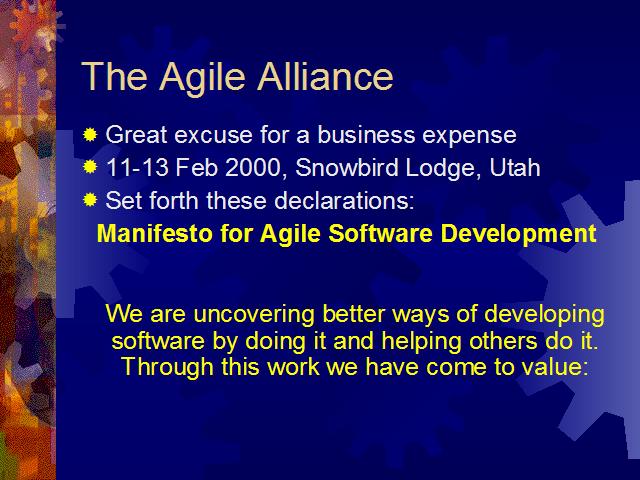 The Agile Alliance

Great excuse for a business expense

11-13 Feb 2000, Snowbird Lodge, Utah

Set forth these declarations:

Manifesto for Agile Software Development

We are uncovering better ways of developing software by doing it and helping others do it. Through this work we have come to value: